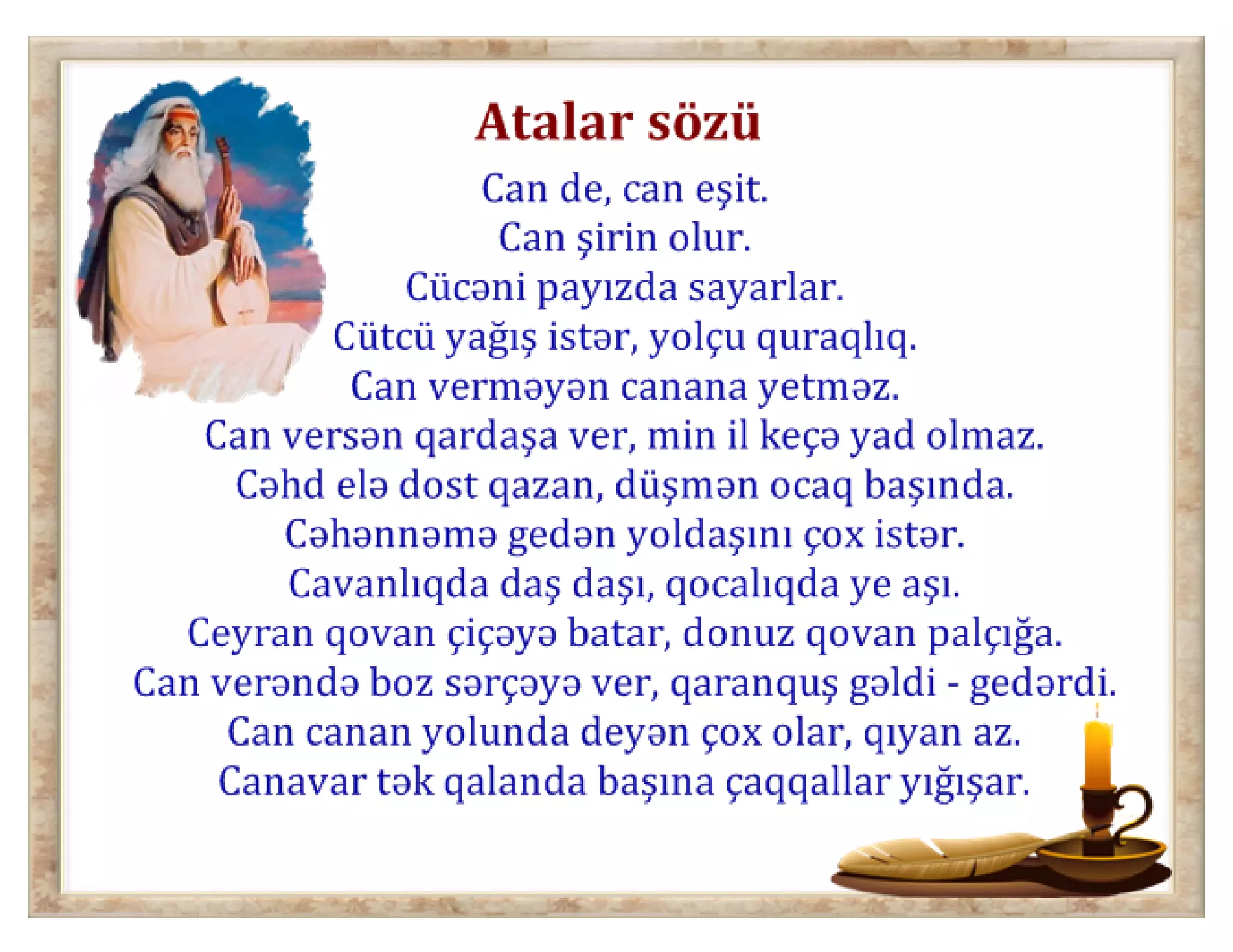 Atalar sözü

Can de, can eşit.
Can şirin olur.
Cücəni payızda sayarlar.
Cütcü yağış istər, yolçu quraqlıq.
Can verməyən canana yetməz.
Can versən qardaşa ver, min il keçə yad olmaz.
Cəhd elə dost qazan, düşmən ocaq başında.
Cəhənnəmə gedən yoldaşını çox istər.
Cavanlıqda daş daşı, qocalıqda ye aşı.
Ceyran qovan çiçəyə batar, donuz qovan palçığa.
Can verəndə boz sərçəyə ver, qaranquş gəldi - gedərdi.
Can canan yolunda deyən çox olar, qıyan az.
Canavar tək qalanda başına çaqqallar yığışar.